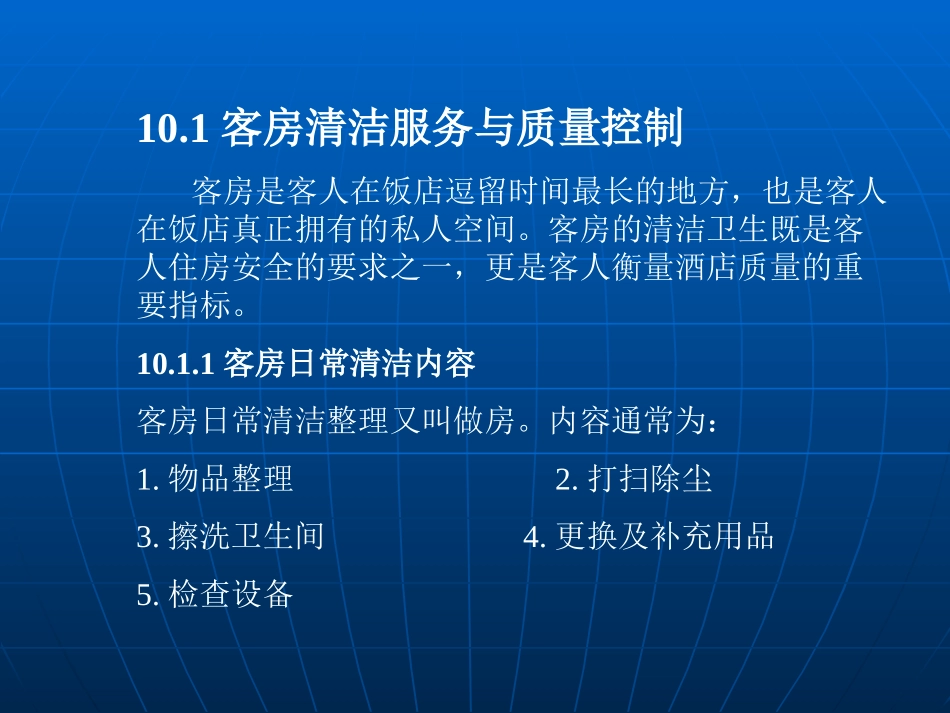 10.1 客房清洁服务与质量控制

客房是客人在饭店逗留时间最长的地方，也是客人在饭店真正拥有的私人空间。客房的清洁卫生既是客人住房安全的要求之一，更是客人衡量酒店质量的重要指标。

10.1.1 客房日常清洁内容

客房日常清洁整理又叫做房。内容通常为：

1. 物品整理　　2. 打扫除尘

3. 擦洗卫生间　　4. 更换及补充用品

5. 检查设备